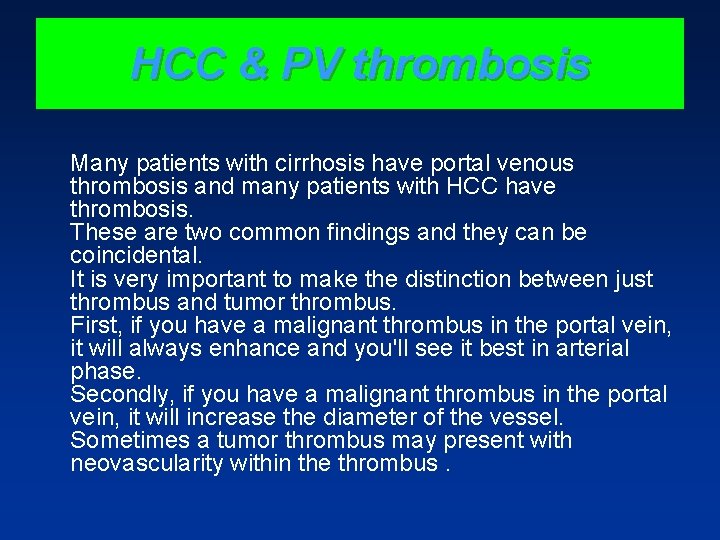 HCC & PV thrombosis

Many patients with cirrhosis have portal venous thrombosis and many patients with HCC have thrombosis.
These are two common findings and they can be coincidental.
It is very important to make the distinction between just thrombus and tumor thrombus.
First, if you have a malignant thrombus in the portal vein, it will always enhance and you'll see it best in arterial phase.
Secondly, if you have a malignant thrombus in the portal vein, it will increase the diameter of the vessel.
Sometimes a tumor thrombus may present with neovascularity within the thrombus .